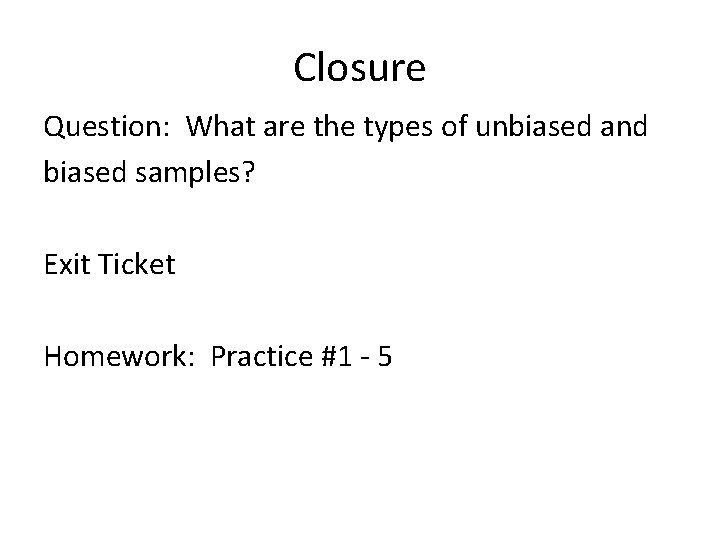 Closure

Question: What are the types of unbiased and biased samples?

Exit Ticket

Homework: Practice #1 - 5